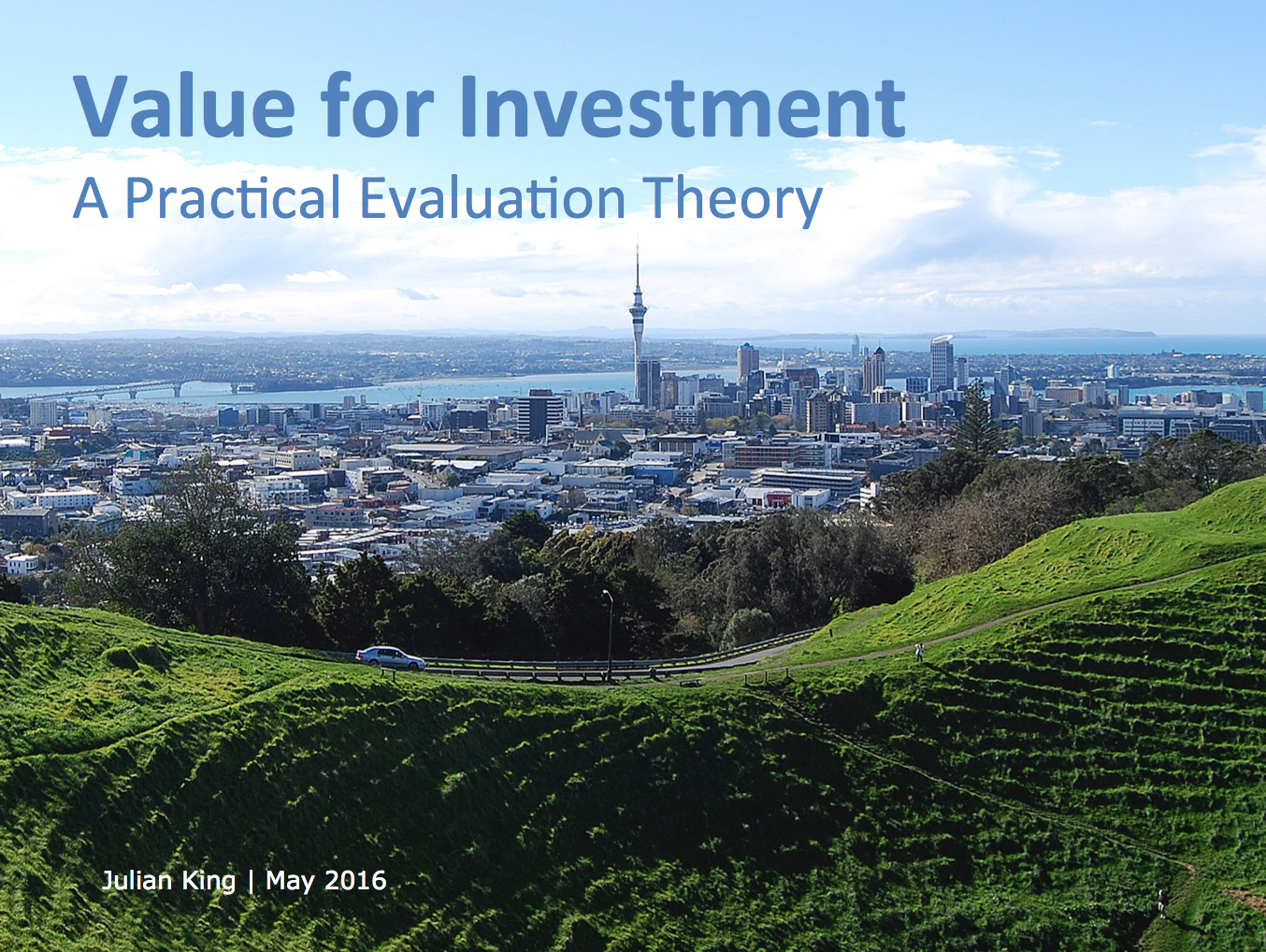 Value for Investment

A Practical Evaluation Theory

Julian King | May 2016